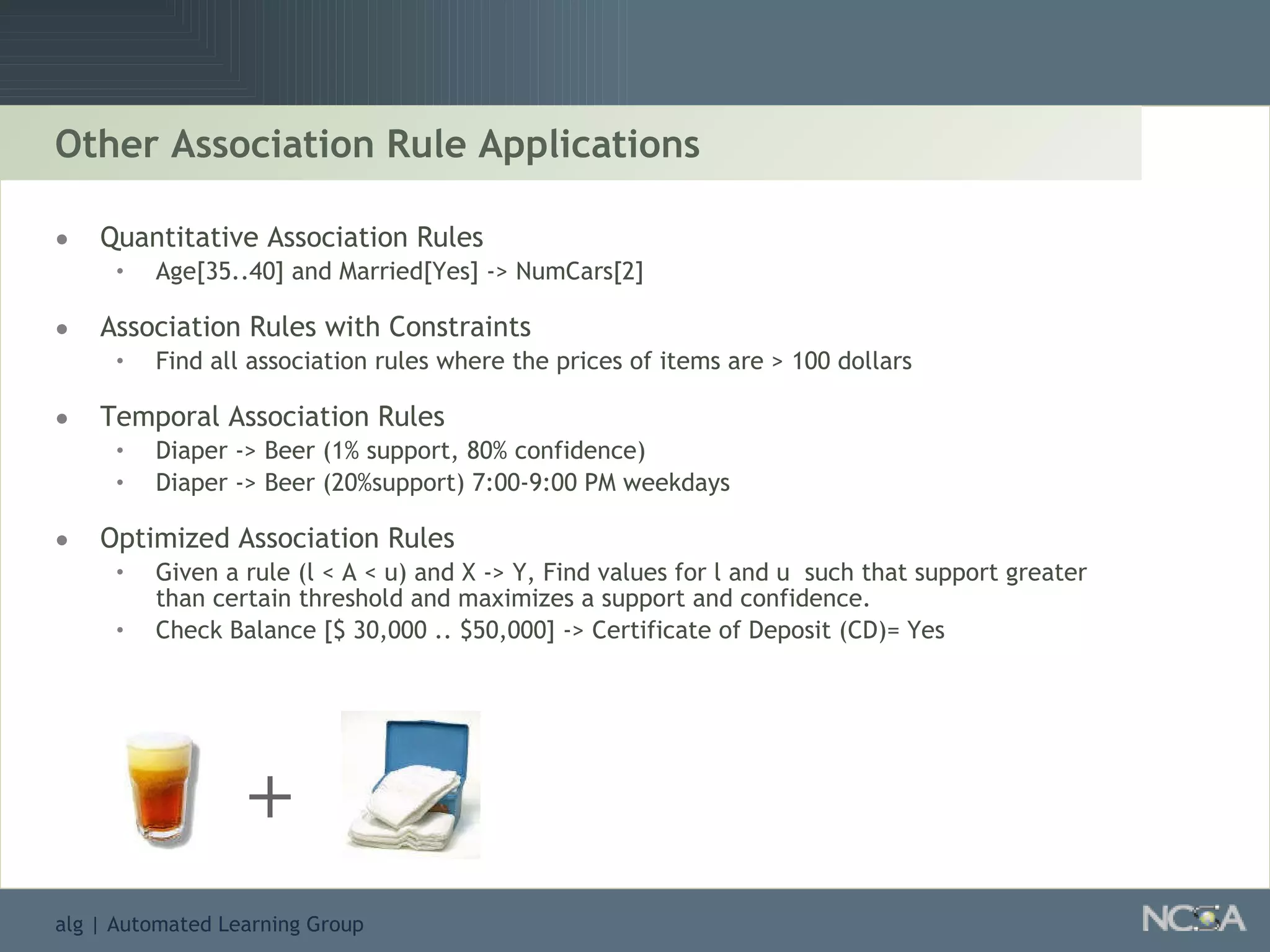 Other Association Rule Applications

• Quantitative Association Rules
  • Age[35..40] and Married[Yes] -> NumCars[2]

• Association Rules with Constraints
  • Find all association rules where the prices of items are > 100 dollars

• Temporal Association Rules
  • Diaper -> Beer (1% support, 80% confidence)
  • Diaper -> Beer (20%support) 7:00-9:00 PM weekdays

• Optimized Association Rules
  • Given a rule (l < A < u) and X -> Y, Find values for l and u such that support greater than certain threshold and maximizes a support and confidence.
  • Check Balance [$ 30,000 .. $50,000] -> Certificate of Deposit (CD)= Yes

+

alg | Automated Learning Group

NCSA